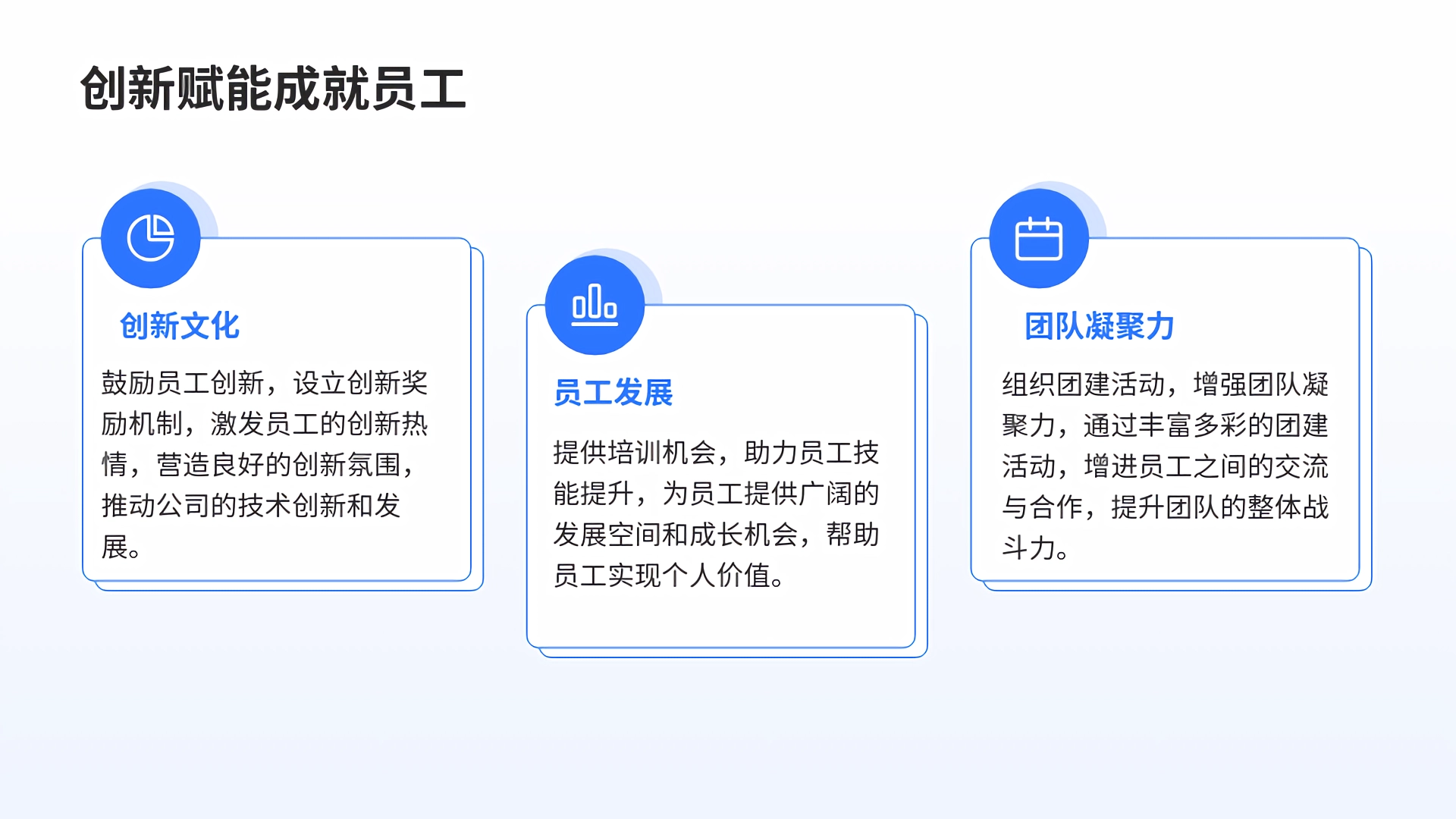 创新赋能成就员工

创新文化

鼓励员工创新，设立创新奖励机制，激发员工的创新热情，营造良好的创新氛围，推动公司的技术创新和发展。

员工发展

提供培训机会，助力员工技能提升，为员工提供广阔的发展空间和成长机会，帮助员工实现个人价值。

团队凝聚力

组织团建活动，增强团队凝聚力，通过丰富多彩的团建活动，增进员工之间的交流与合作，提升团队的整体战斗力。